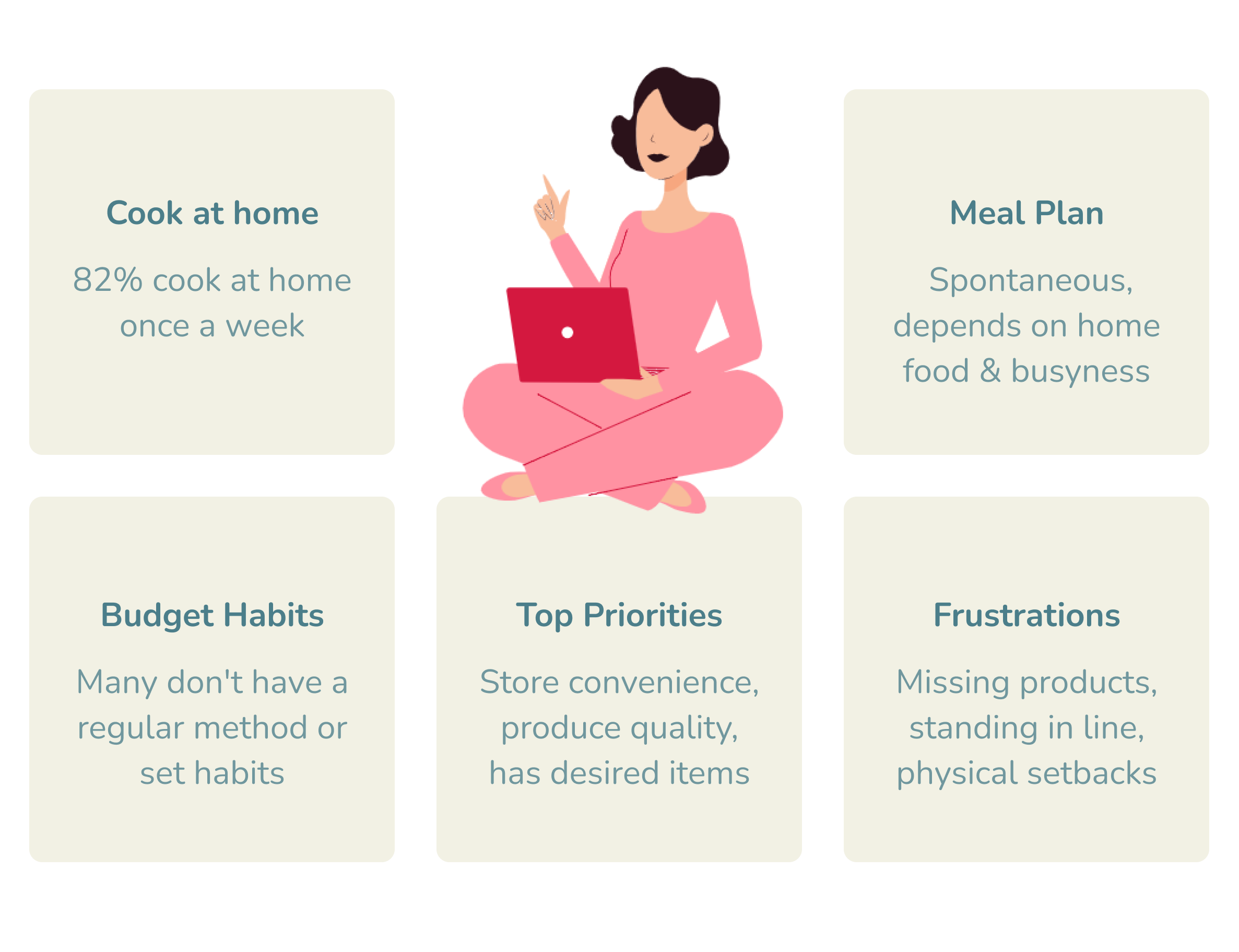 Cook at home

82% cook at home once a week

Meal Plan

Spontaneous, depends on home food & busyness

Budget Habits

Many don't have a regular method or set habits

Top Priorities

Store convenience, produce quality, has desired items

Frustrations

Missing products, standing in line, physical setbacks